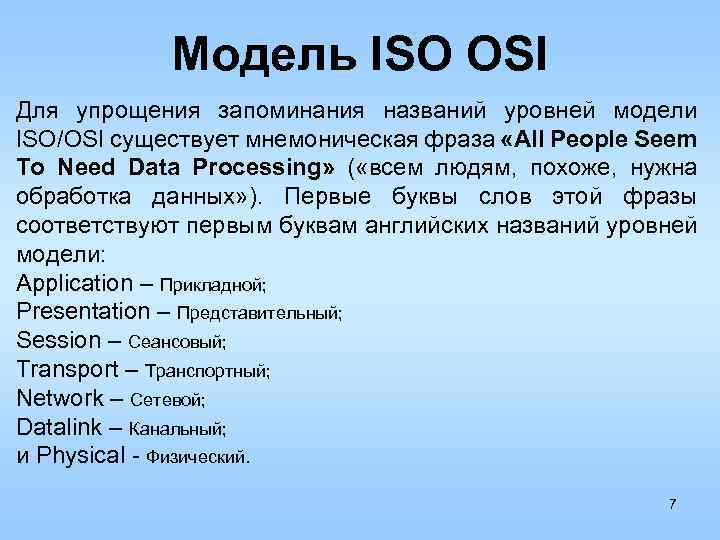 Модель ISO OSI

Для упрощения запоминания названий уровней модели ISO/OSI существует мнемоническая фраза «All People Seem To Need Data Processing» («всем людям, похоже, нужна обработка данных»). Первые буквы слов этой фразы соответствуют первым буквам английских названий уровней модели:
Application – Прикладной;
Presentation – Представительный;
Session – Сеансовый;
Transport – Транспортный;
Network – Сетевой;
Datalink – Канальный;
и Physical - Физический.

7